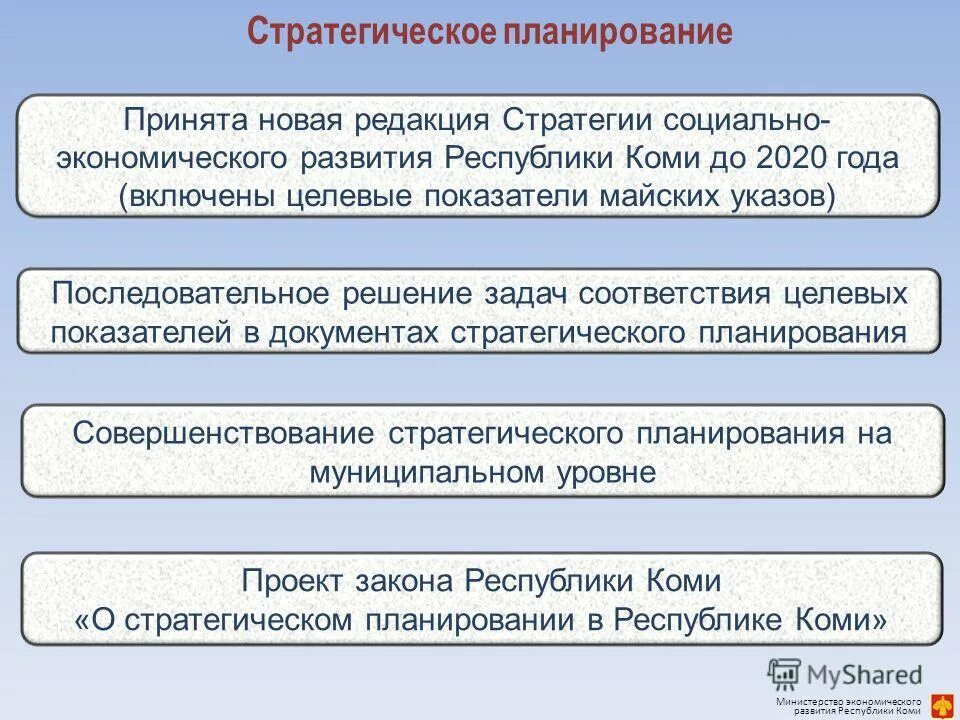 Стратегическое планирование

Принята новая редакция Стратегии социально-экономического развития Республики Коми до 2020 года (включены целевые показатели майских указов)

Последовательное решение задач соответствия целевых показателей в документах стратегического планирования

Совершенствование стратегического планирования на муниципальном уровне

Проект закона Республики Коми «О стратегическом планировании в Республике Коми»

MyShared

Министерство экономического развития Республики Коми